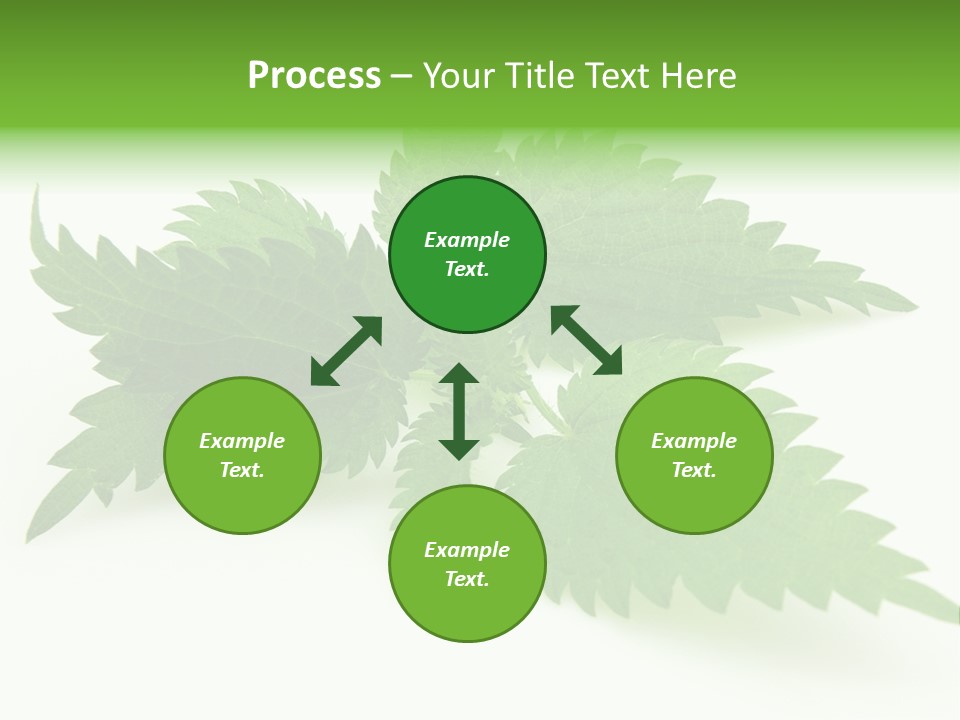 Process – Your Title Text Here

Example Text.

Example Text.

Example Text.

Example Text.